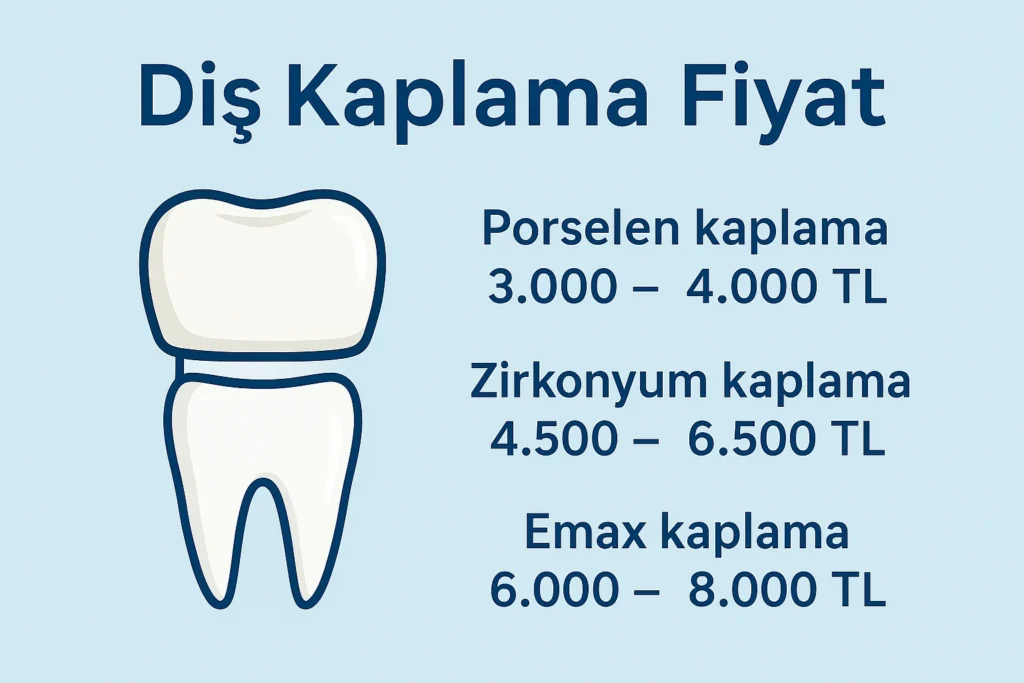 Diş Kaplama Fiyat

Porselen kaplama
3.000 – 4.000 TL

Zirkonyum kaplama
4.500 – 6.500 TL

Emax kaplama
6.000 – 8.000 TL